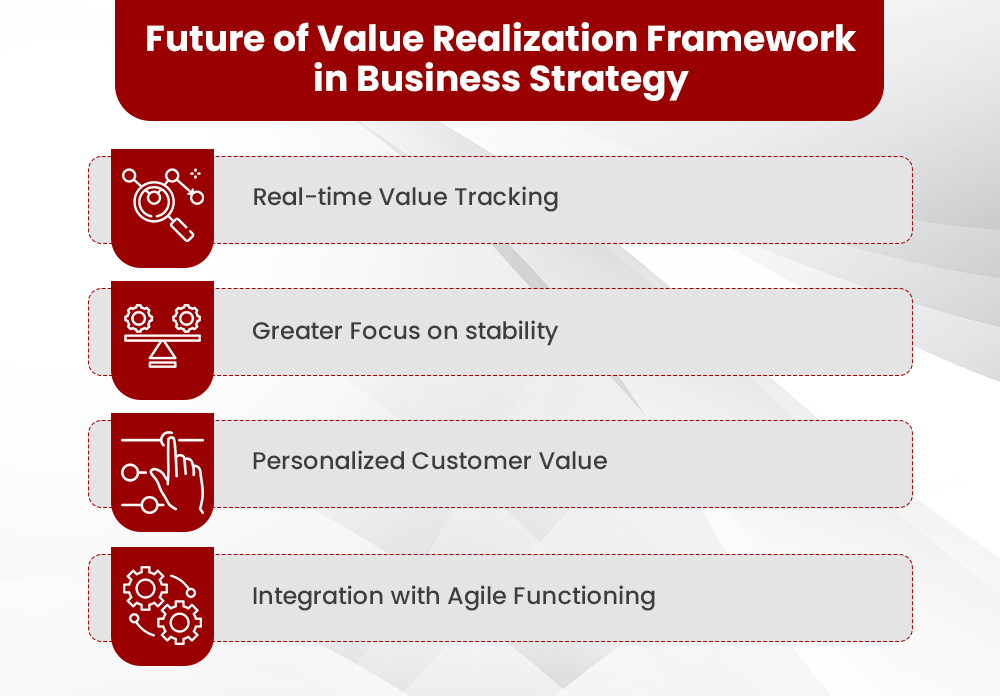 Future of Value Realization Framework in Business Strategy

Real-time Value Tracking

Greater Focus on stability

Personalized Customer Value

Integration with Agile Functioning